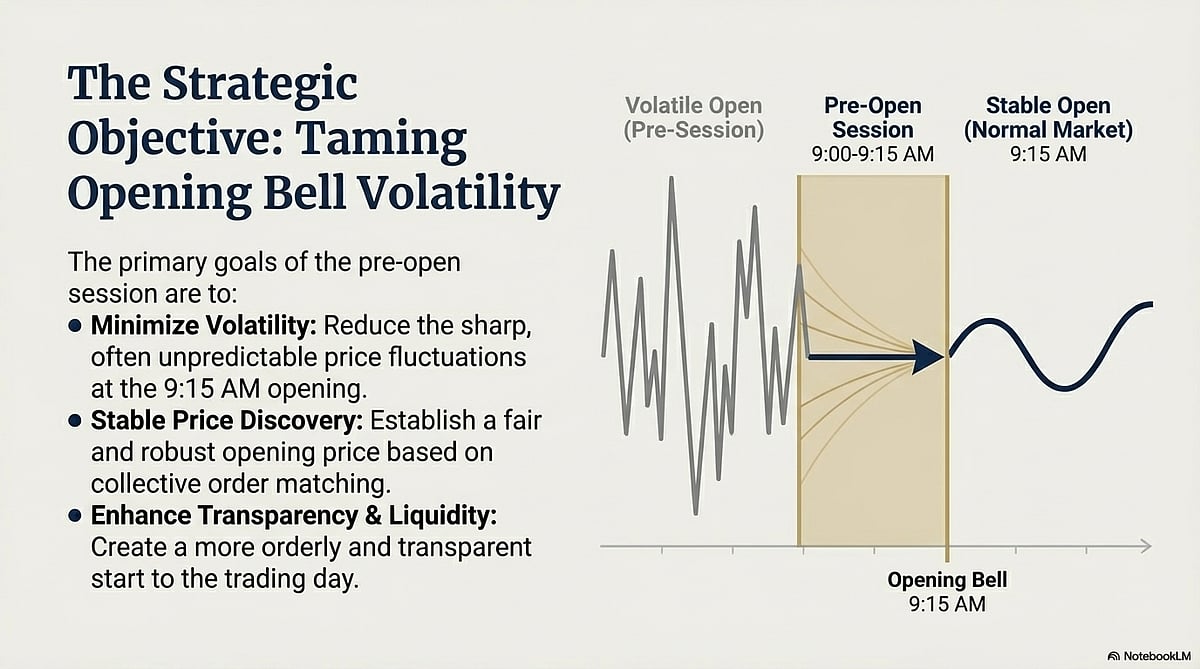 The Strategic Objective: Taming Opening Bell Volatility

The primary goals of the pre-open session are to:

● **Minimize Volatility:** Reduce the sharp, often unpredictable price fluctuations at the 9:15 AM opening.

● **Stable Price Discovery:** Establish a fair and robust opening price based on collective order matching.

● **Enhance Transparency & Liquidity:** Create a more orderly and transparent start to the trading day.

Volatile Open (Pre-Session)

Pre-Open Session
9:00-9:15 AM

Stable Open (Normal Market)
9:15 AM

Opening Bell
9:15 AM

NotebookLM